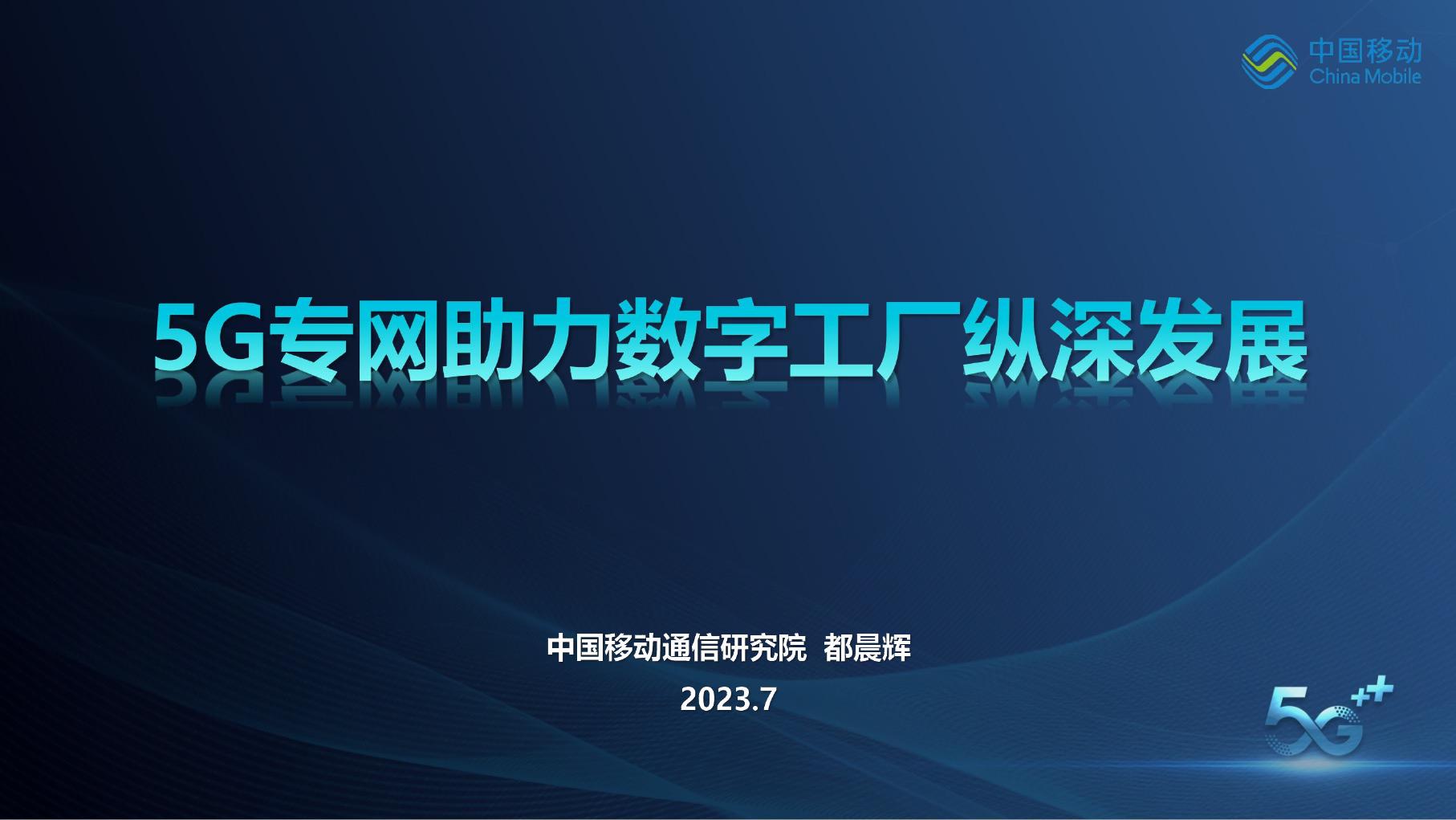 中国移动
China Mobile

5G专网助力数字工厂纵深发展

中国移动通信研究院 都晨辉

2023.7

5G++